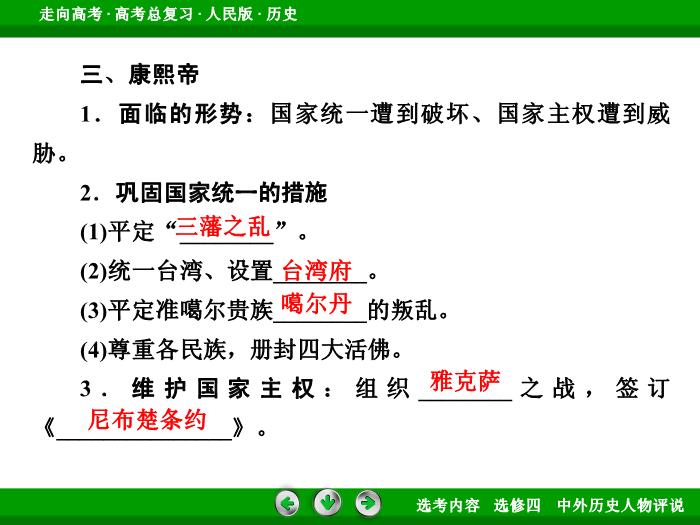 走向高考 · 高考总复习 · 人民版 · 历史

三、康熙帝

1．面临的形势：国家统一遭到破坏、国家主权遭到威胁。

2．巩固国家统一的措施

(1)平定“三藩之乱”。

(2)统一台湾、设置台湾府。

(3)平定准噶尔贵族噶尔丹的叛乱。

(4)尊重各民族，册封四大活佛。

3．维护国家主权：组织雅克萨之战，签订《尼布楚条约》。

选考内容　选修四　中外历史人物评说